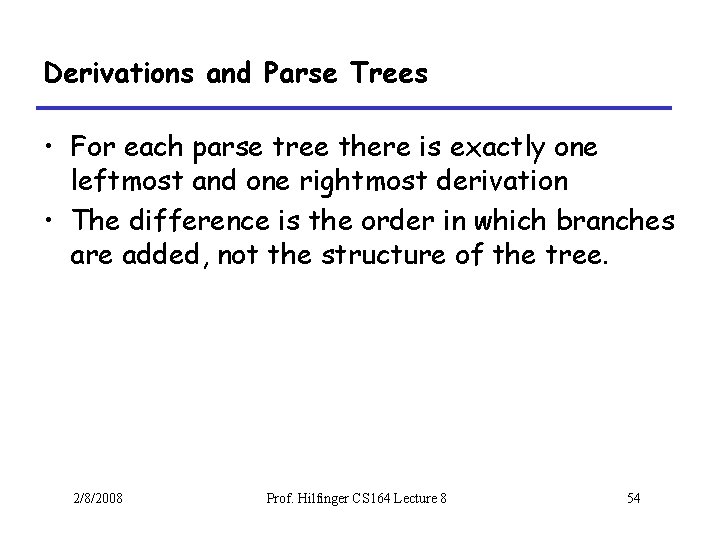 Derivations and Parse Trees

• For each parse tree there is exactly one leftmost and one rightmost derivation

• The difference is the order in which branches are added, not the structure of the tree.

2/8/2008

Prof. Hilfinger CS164 Lecture 8

54